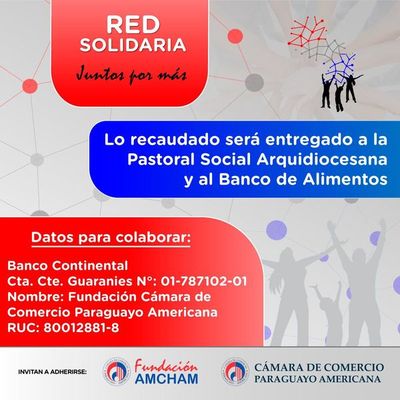 RED SOLIDARIA

Juntos por más

Lo recaudado será entregado a la Pastoral Social Arquidiocesana y al Banco de Alimentos

Datos para colaborar:

Banco Continental
Cta. Cte. Guaranies N°: 01-787102-01
Nombre: Fundación Cámara de Comercio Paraguayo Americana
RUC: 80012881-8

INVITAN A ADHERIRSE:

Fundación AMCHAM

CÁMARA DE COMERCIO PARAGUAYO AMERICANA